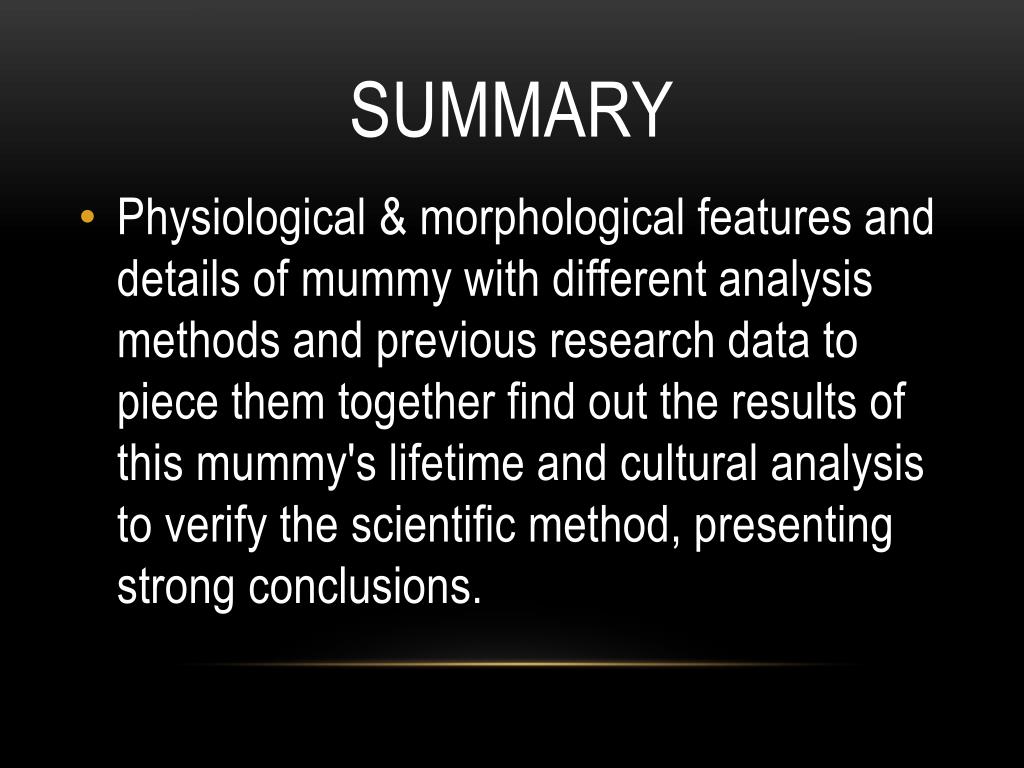 SUMMARY

• Physiological & morphological features and details of mummy with different analysis methods and previous research data to piece them together find out the results of this mummy's lifetime and cultural analysis to verify the scientific method, presenting strong conclusions.